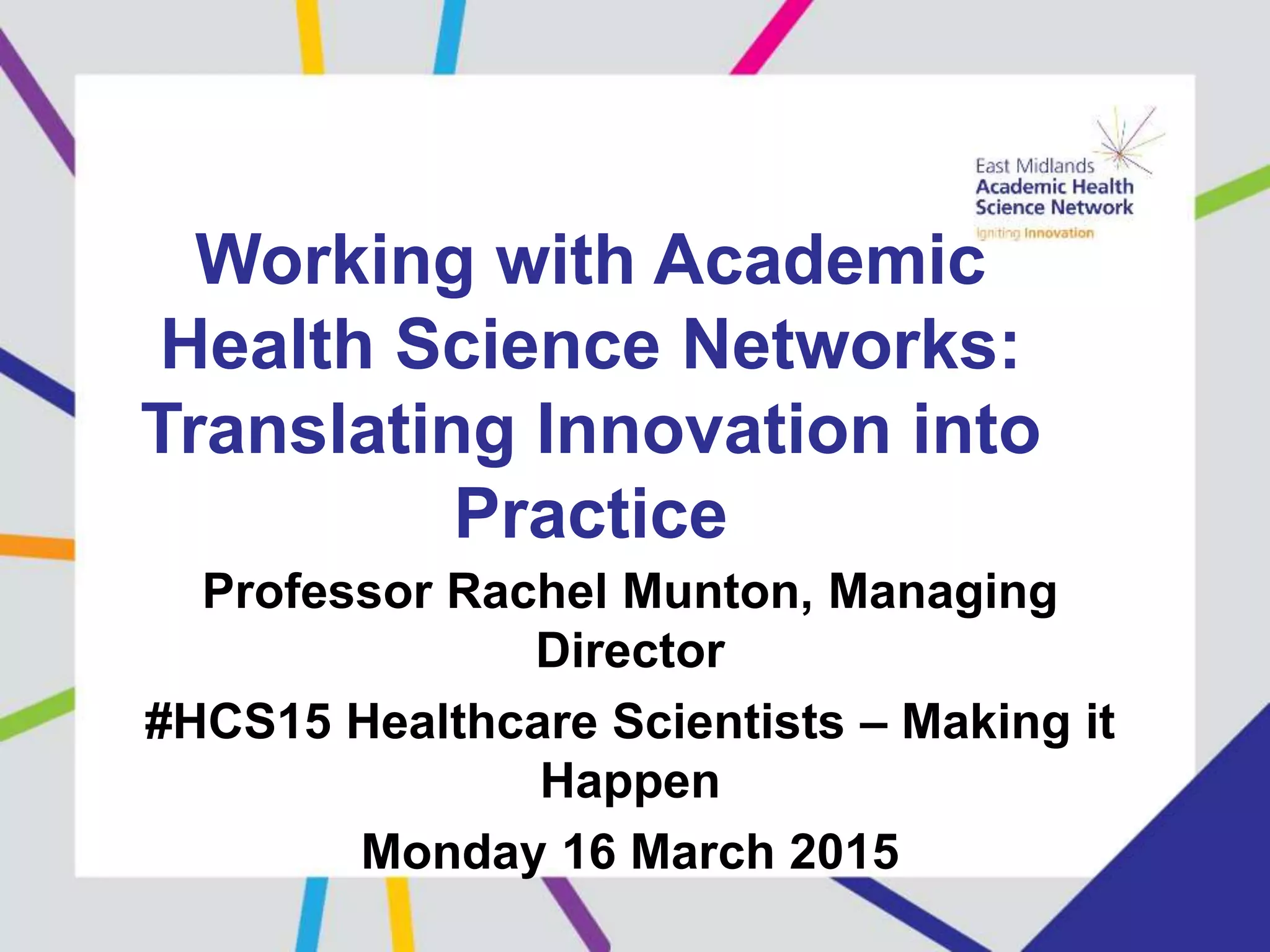 East Midlands
Academic Health
Science Network
Igniting Innovation

Working with Academic Health Science Networks: Translating Innovation into Practice

Professor Rachel Munton, Managing Director

#HCS15 Healthcare Scientists – Making it Happen

Monday 16 March 2015